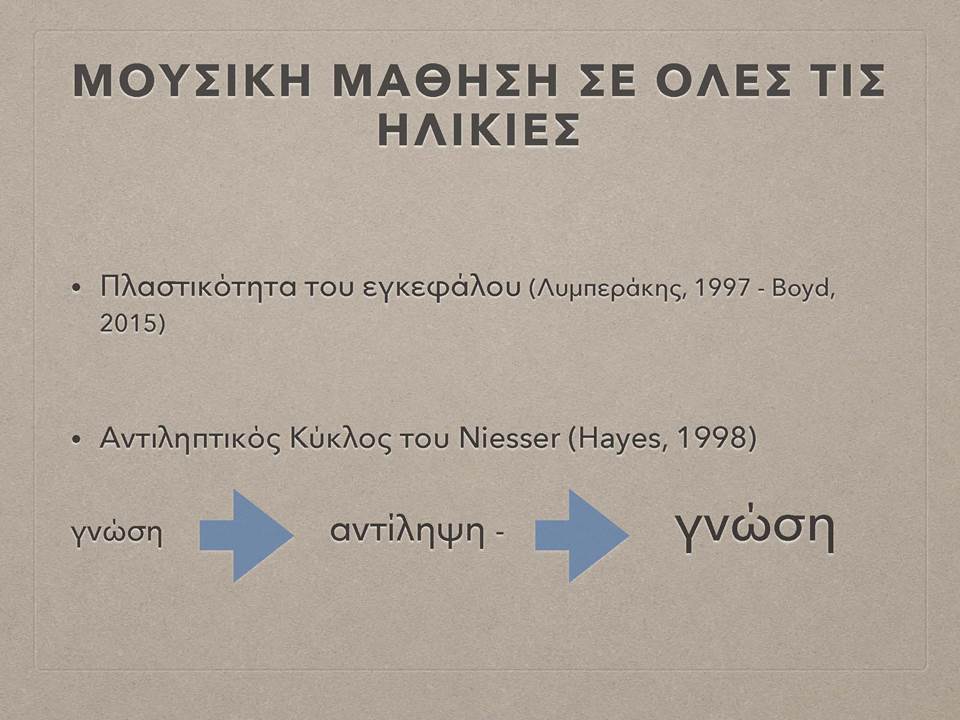 ΜΟΥΣΙΚΗ ΜΑΘΗΣΗ ΣΕ ΟΛΕΣ ΤΙΣ ΗΛΙΚΙΕΣ

• Πλαστικότητα του εγκεφάλου (Λυμπεράκης, 1997 - Boyd, 2015)

• Αντιληπτικός Κύκλος του Niesser (Hayes, 1998)

γνώση αντίληψη - γνώση